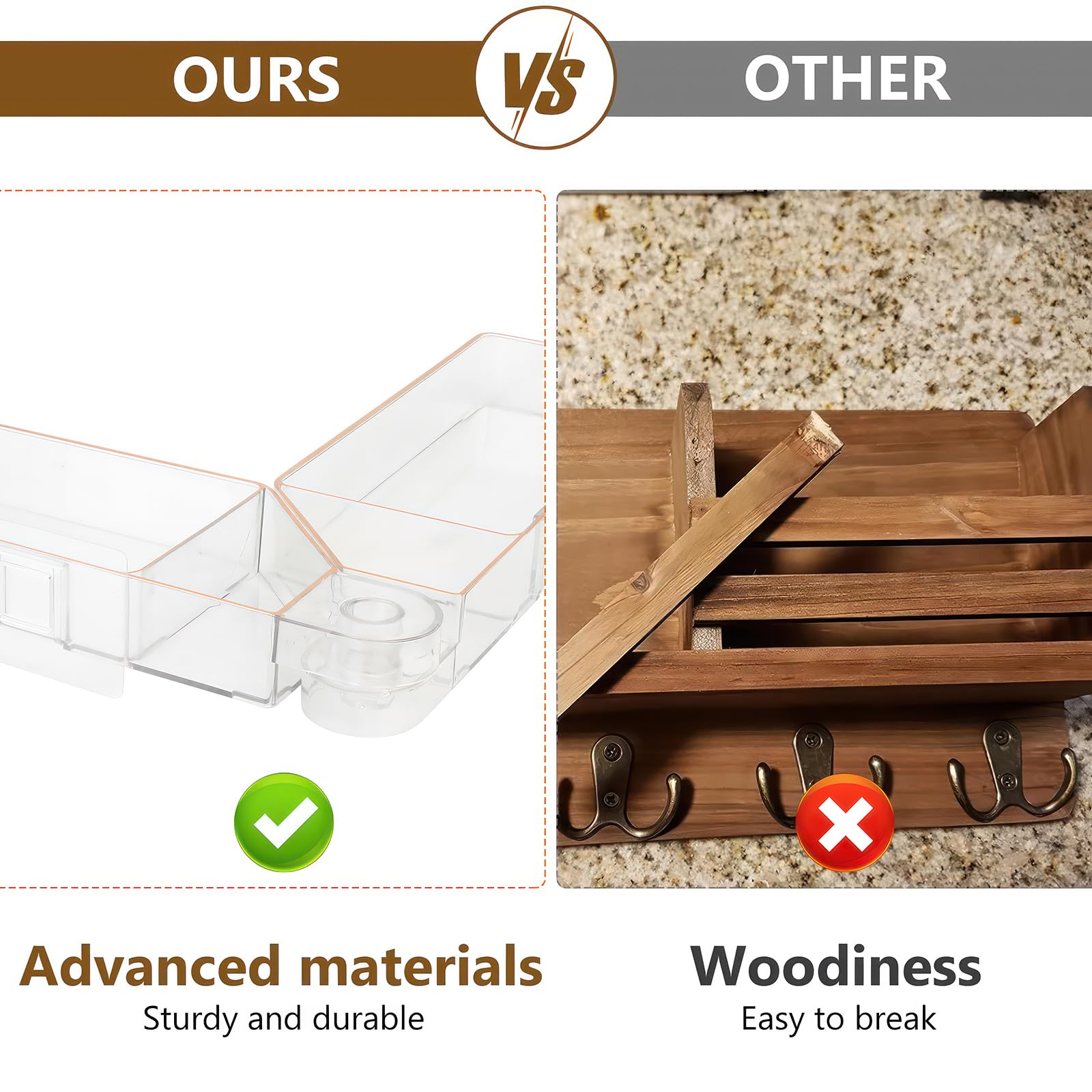 OURS

VS

OTHER

Advanced materials
Sturdy and durable

Woodiness
Easy to break